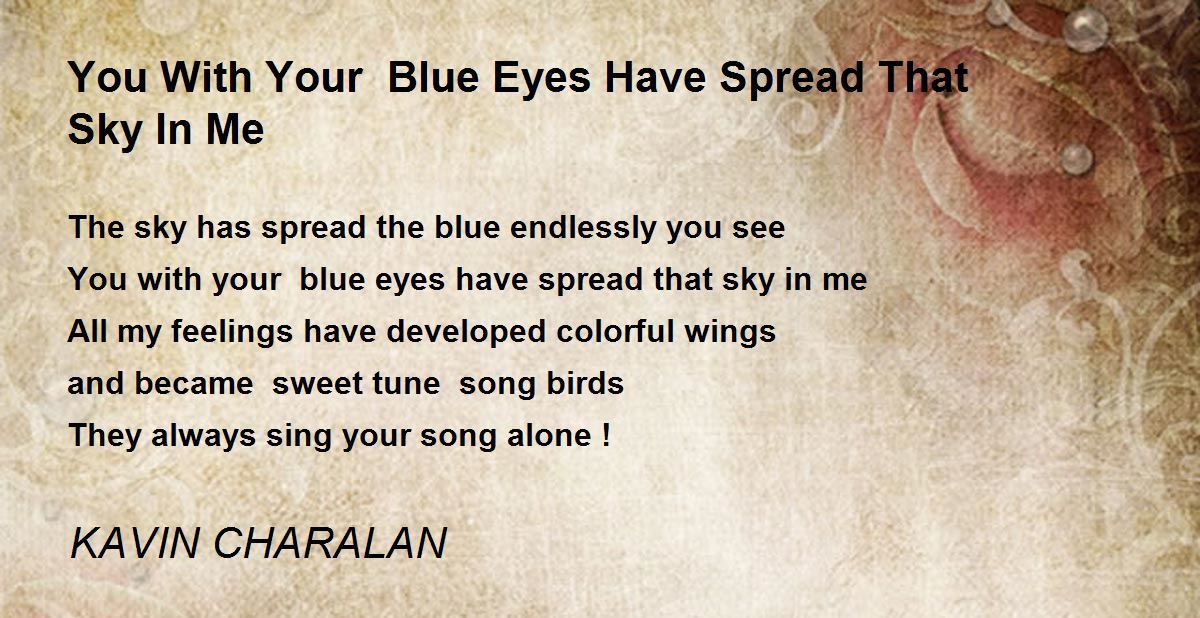 You With Your  Blue Eyes Have Spread That Sky In Me

The sky has spread the blue endlessly you see
You with your  blue eyes have spread that sky in me
All my feelings have developed colorful wings
and became  sweet tune  song birds
They always sing your song alone !

KAVIN CHARALAN